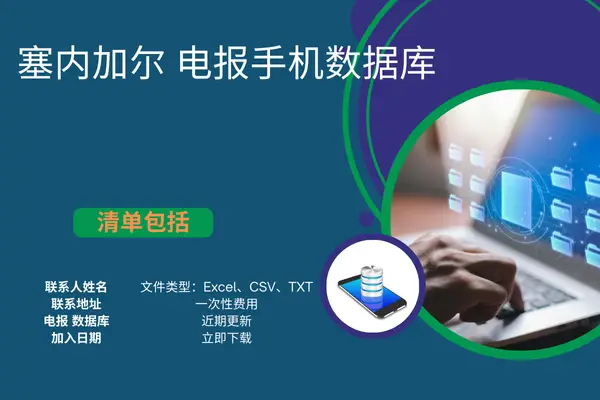 塞内加尔 电报手机数据库

清单包括

联系人姓名
联系地址
电报 数据库
加入日期

文件类型：Excel、CSV、TXT
一次性费用
近期更新
立即下载